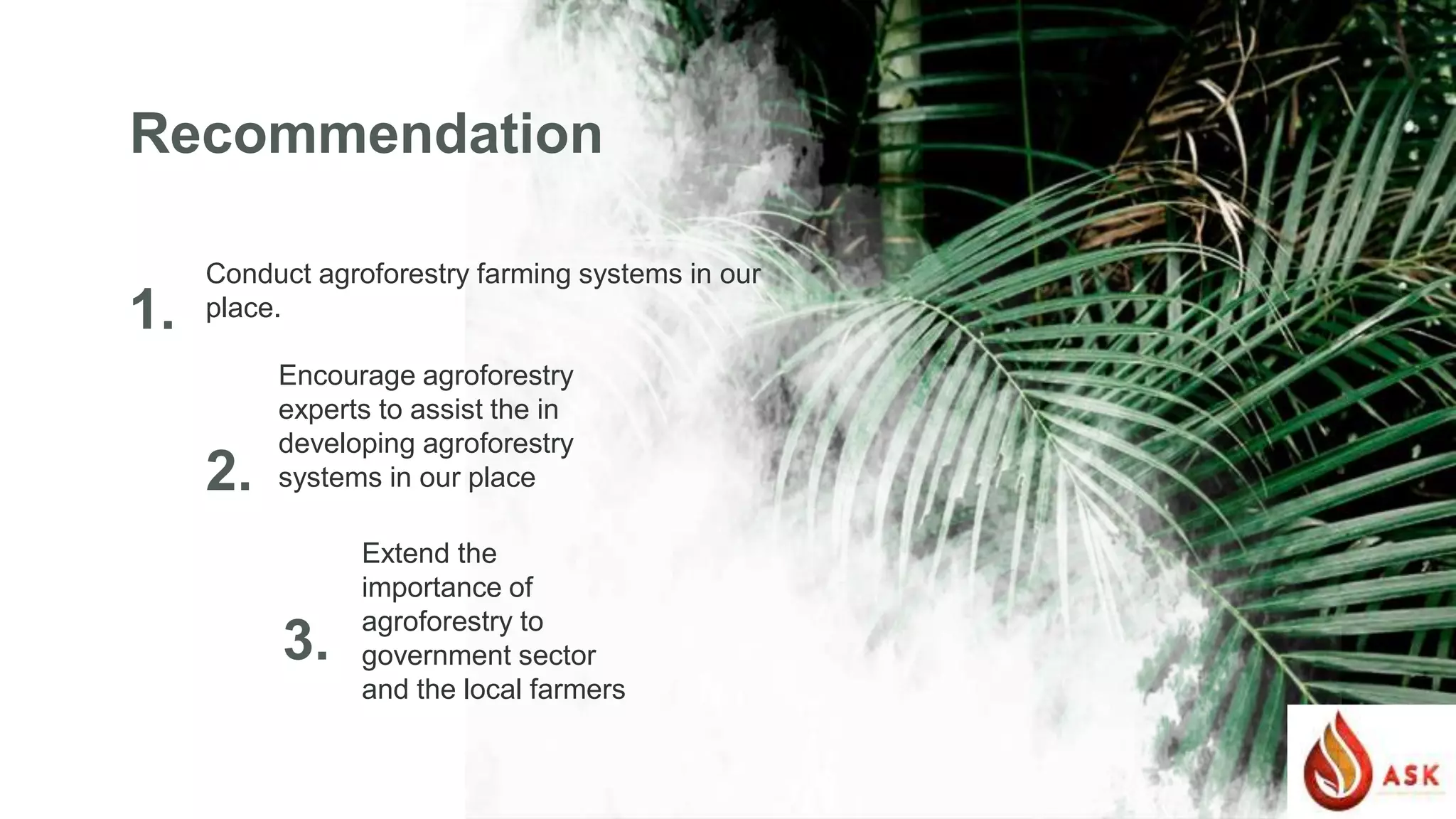 Recommendation

1. Conduct agroforestry farming systems in our place.

2. Encourage agroforestry experts to assist the in developing agroforestry systems in our place

3. Extend the importance of agroforestry to government sector and the local farmers

ASK